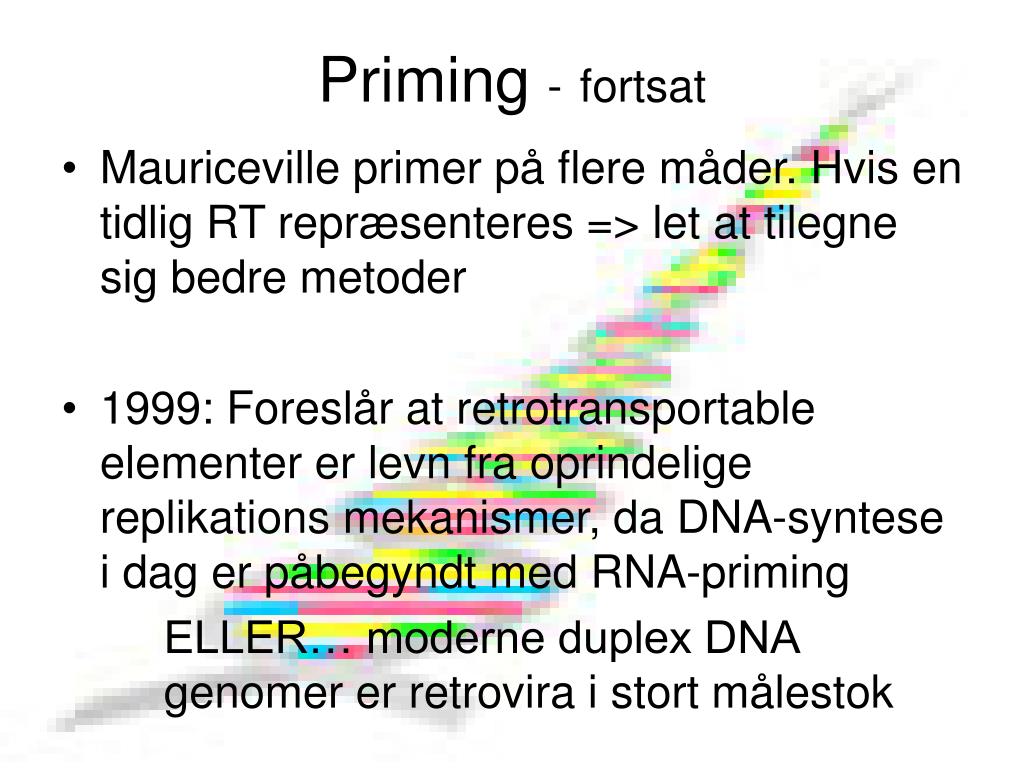 Priming - fortsat

• Mauriceville primer på flere måder. Hvis en tidlig RT repræsenteres => let at tilegne sig bedre metoder

• 1999: Foreslår at retrotransportable elementer er levn fra oprindelige replikations mekanismer, da DNA-syntese i dag er påbegyndt med RNA-priming

ELLER… moderne duplex DNA genomer er retrovira i stort målestok